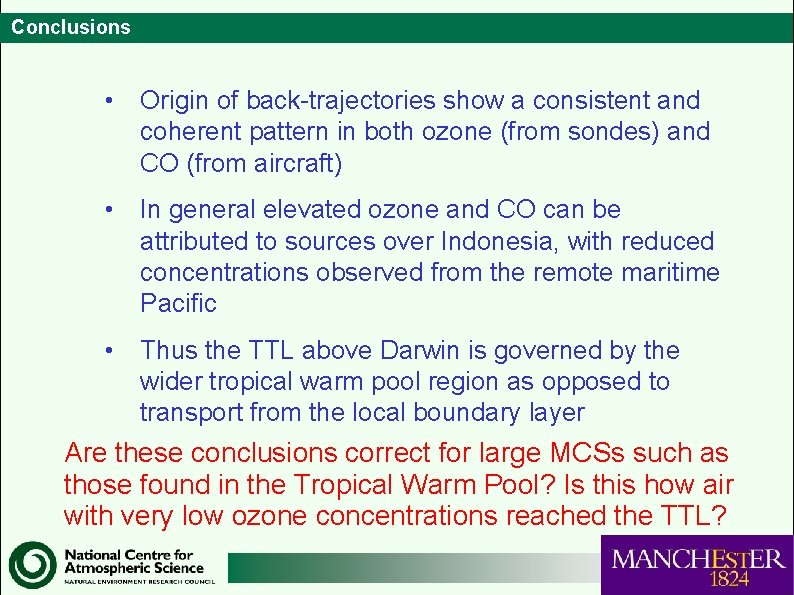 Conclusions

• Origin of back-trajectories show a consistent and coherent pattern in both ozone (from sondes) and CO (from aircraft)

• In general elevated ozone and CO can be attributed to sources over Indonesia, with reduced concentrations observed from the remote maritime Pacific

• Thus the TTL above Darwin is governed by the wider tropical warm pool region as opposed to transport from the local boundary layer

Are these conclusions correct for large MCSs such as those found in the Tropical Warm Pool? Is this how air with very low ozone concentrations reached the TTL?

National Centre for Atmospheric Science
NATURAL ENVIRONMENT RESEARCH COUNCIL

MANCHESTER
1824